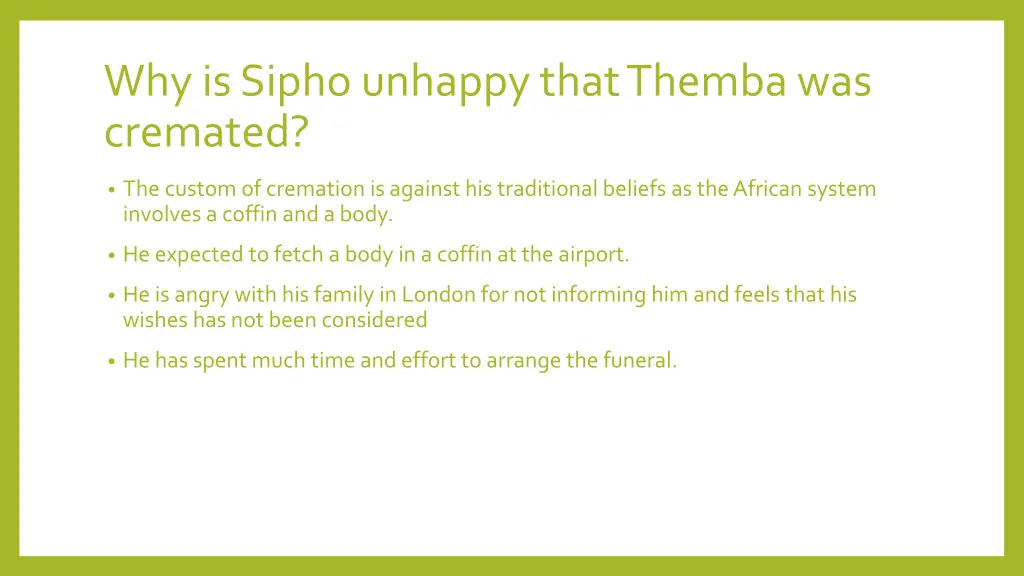 Why is Sipho unhappy that Themba was cremated?

• The custom of cremation is against his traditional beliefs as the African system involves a coffin and a body.

• He expected to fetch a body in a coffin at the airport.

• He is angry with his family in London for not informing him and feels that his wishes has not been considered

• He has spent much time and effort to arrange the funeral.